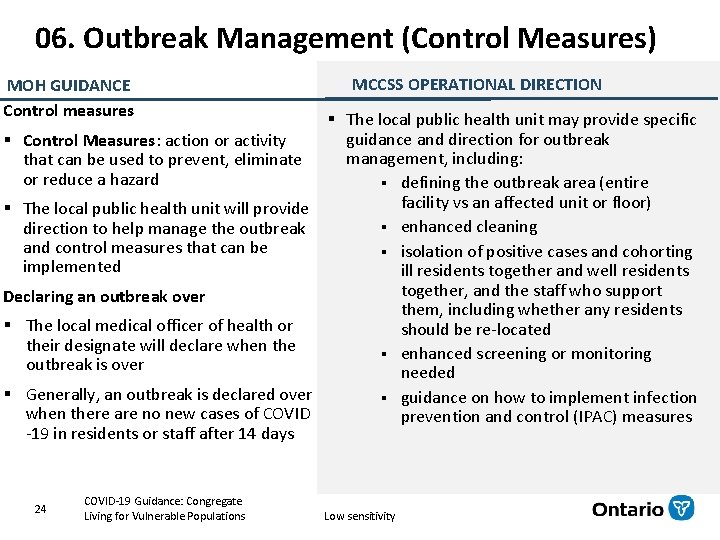 06. Outbreak Management (Control Measures)

MOH GUIDANCE

Control measures

▪ Control Measures: action or activity that can be used to prevent, eliminate or reduce a hazard

▪ The local public health unit will provide direction to help manage the outbreak and control measures that can be implemented

Declaring an outbreak over

▪ The local medical officer of health or their designate will declare when the outbreak is over

▪ Generally, an outbreak is declared over when there are no new cases of COVID -19 in residents or staff after 14 days

MCCSS OPERATIONAL DIRECTION

▪ The local public health unit may provide specific guidance and direction for outbreak management, including:

▪ defining the outbreak area (entire facility vs an affected unit or floor)

▪ enhanced cleaning

▪ isolation of positive cases and cohorting ill residents together and well residents together, and the staff who support them, including whether any residents should be re-located

▪ enhanced screening or monitoring needed

▪ guidance on how to implement infection prevention and control (IPAC) measures

24

COVID-19 Guidance: Congregate Living for Vulnerable Populations

Low sensitivity

Ontario